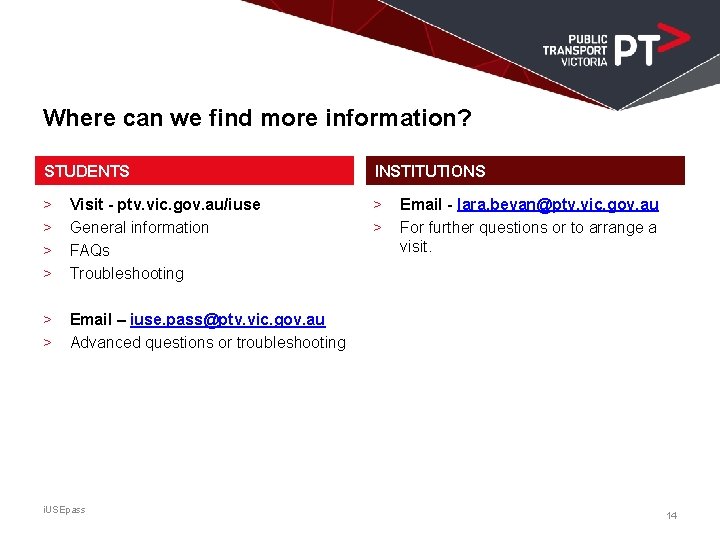 PUBLIC TRANSPORT VICTORIA PT>

Where can we find more information?

STUDENTS

> Visit - ptv.vic.gov.au/iuse
> General information
> FAQs
> Troubleshooting

> Email – iuse.pass@ptv.vic.gov.au
> Advanced questions or troubleshooting

INSTITUTIONS

> Email - lara.bevan@ptv.vic.gov.au
> For further questions or to arrange a visit.

iUSEpass

14